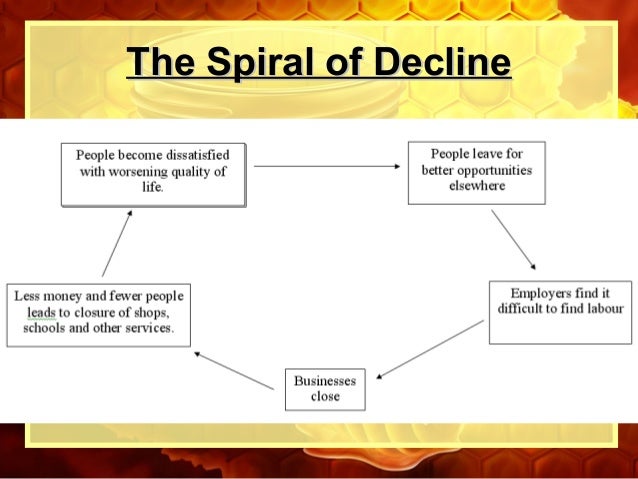 The Spiral of Decline

People become dissatisfied with worsening quality of life.

People leave for better opportunities elsewhere

Employers find it difficult to find labour

Businesses close

Less money and fewer people leads to closure of shops, schools and other services.